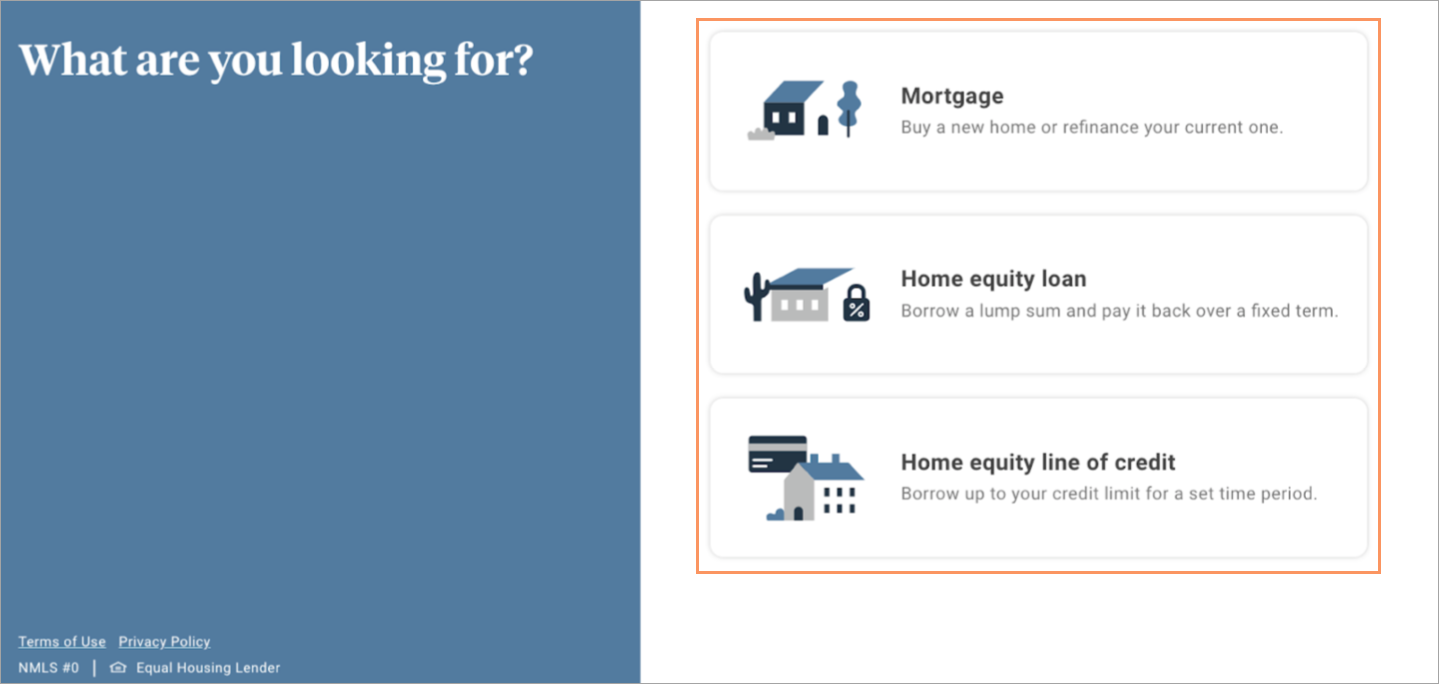 What are you looking for?

Terms of Use Privacy Policy

NMLS #0 | Equal Housing Lender

Mortgage
Buy a new home or refinance your current one.

Home equity loan
Borrow a lump sum and pay it back over a fixed term.

Home equity line of credit
Borrow up to your credit limit for a set time period.